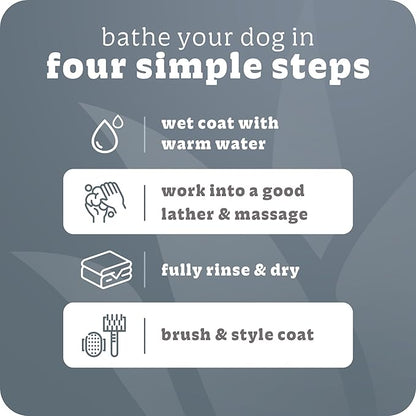 bathe your dog in
four simple steps

wet coat with warm water

work into a good lather & massage

fully rinse & dry

brush & style coat